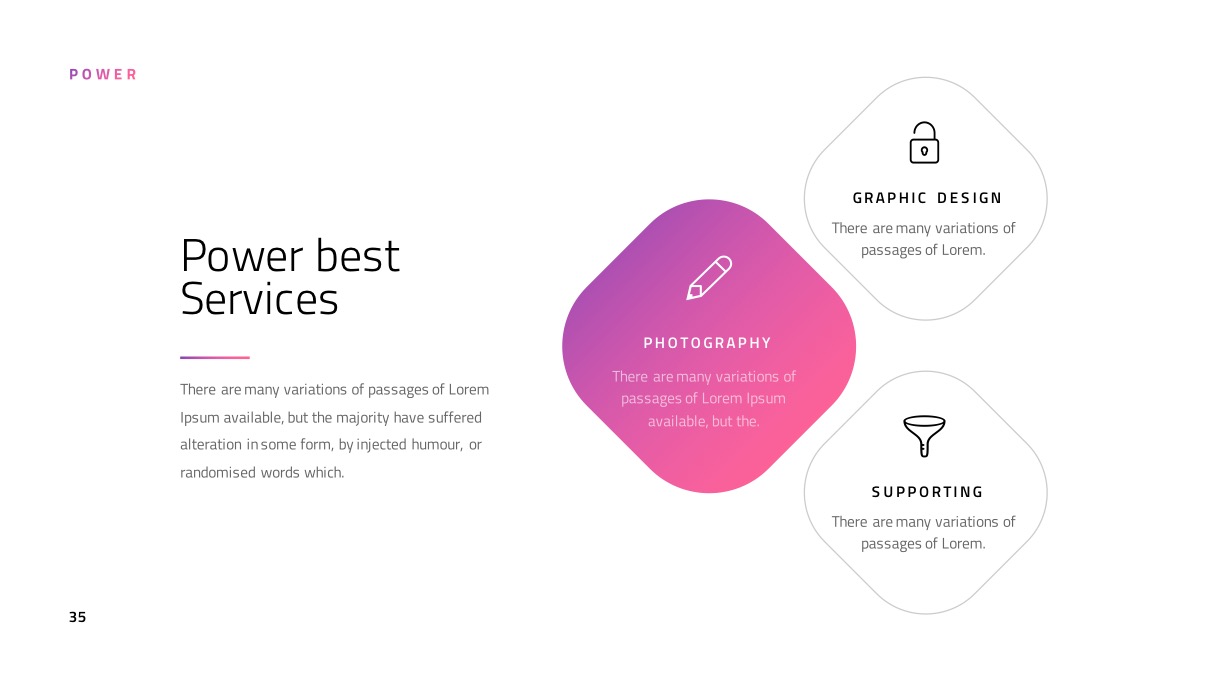 POWER

Power best Services

There are many variations of passages of Lorem Ipsum available, but the majority have suffered alteration in some form, by injected humour, or randomised words which.

PHOTOGRAPHY

There are many variations of passages of Lorem Ipsum available, but the.

GRAPHIC DESIGN

There are many variations of passages of Lorem.

SUPPORTING

There are many variations of passages of Lorem.

35